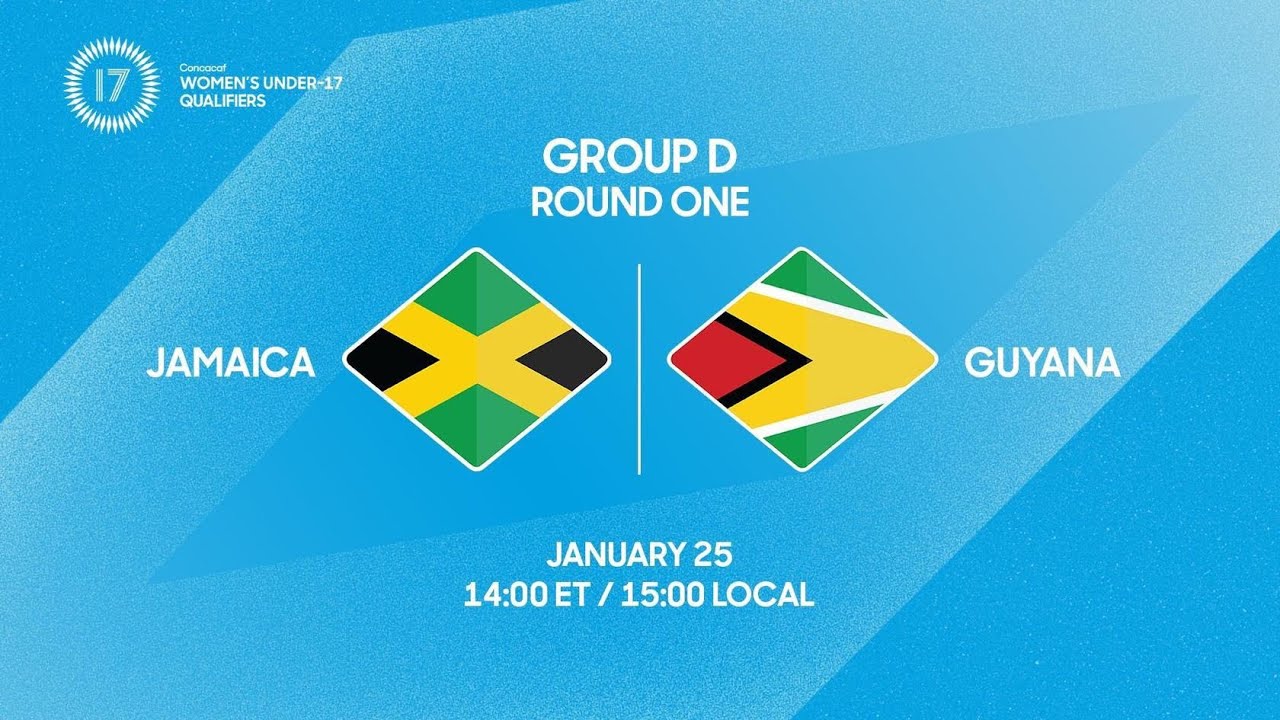 17
Concacaf
WOMEN'S UNDER-17
QUALIFIERS

GROUP D
ROUND ONE

JAMAICA

GUYANA

JANUARY 25
14:00 ET / 15:00 LOCAL